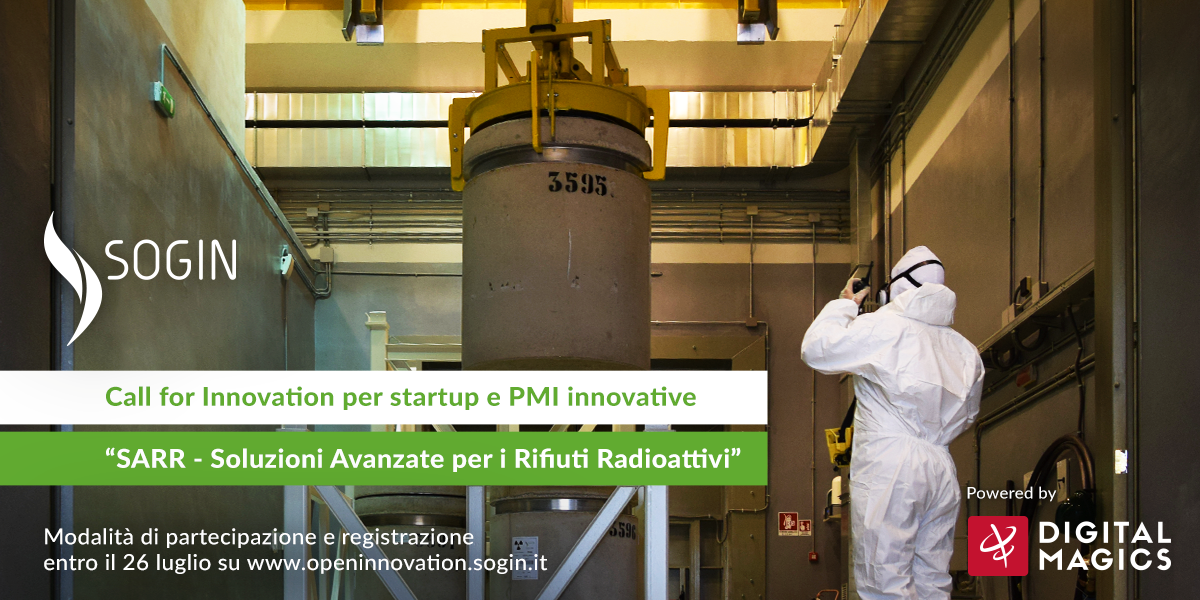 3595

SOGIN

Call for Innovation per startup e PMI innovative

"SARR - Soluzioni Avanzate per i Rifiuti Radioattivi"

Modalità di partecipazione e registrazione entro il 26 luglio su www.openinnovation.sogin.it

Powered by

DIGITAL MAGICS